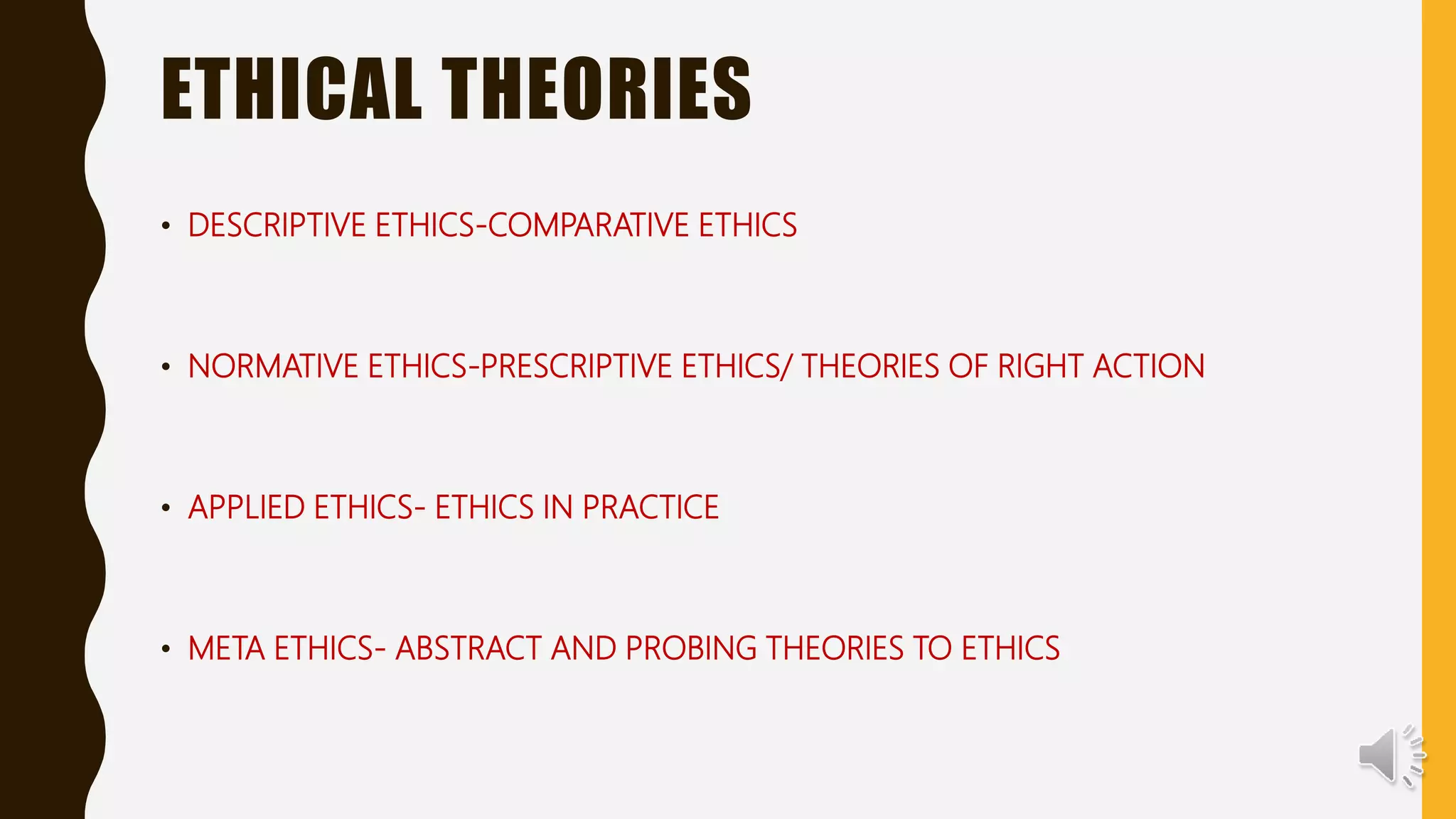 ETHICAL THEORIES

• DESCRIPTIVE ETHICS-COMPARATIVE ETHICS

• NORMATIVE ETHICS-PRESCRIPTIVE ETHICS/ THEORIES OF RIGHT ACTION

• APPLIED ETHICS- ETHICS IN PRACTICE

• META ETHICS- ABSTRACT AND PROBING THEORIES TO ETHICS